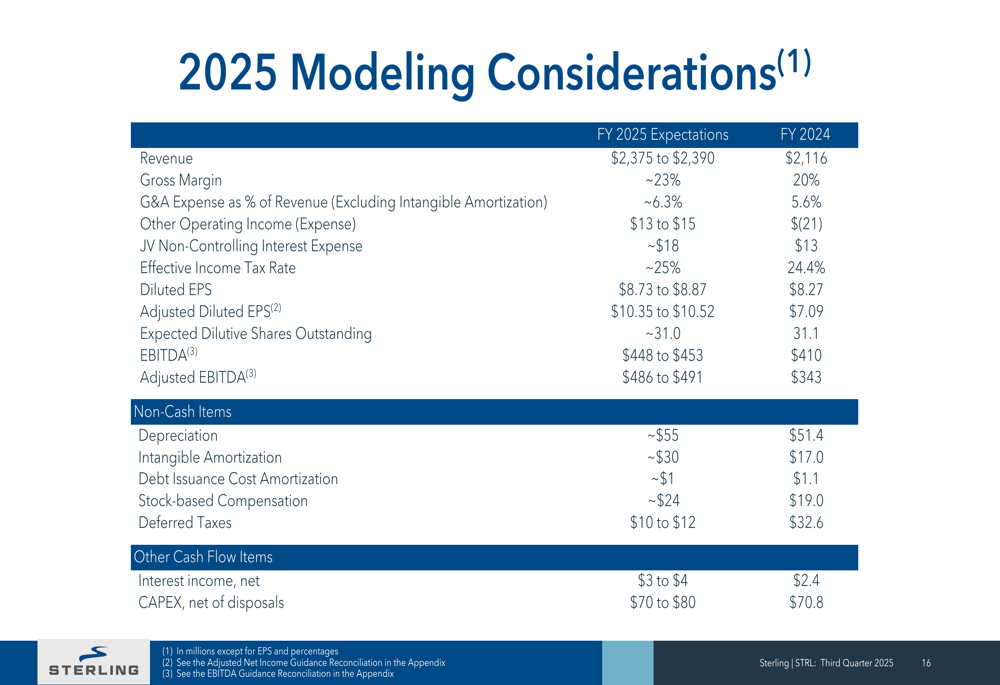 2025 Modeling Considerations$^{(1)}$

| | FY 2025 Expectations | FY 2024 |
|---|---|---|
| Revenue | \$2,375 to \$2,390 | \$2,116 |
| Gross Margin | ~23% | 20% |
| G&A Expense as % of Revenue (Excluding Intangible Amortization) | ~6.3% | 5.6% |
| Other Operating Income (Expense) | \$13 to \$15 | \$(21) |
| JV Non-Controlling Interest Expense | ~\$18 | \$13 |
| Effective Income Tax Rate | ~25% | 24.4% |
| Diluted EPS | \$8.73 to \$8.87 | \$8.27 |
| Adjusted Diluted EPS$^{(2)}$ | \$10.35 to \$10.52 | \$7.09 |
| Expected Dilutive Shares Outstanding | ~31.0 | 31.1 |
| EBITDA$^{(3)}$ | \$448 to \$453 | \$410 |
| Adjusted EBITDA$^{(3)}$ | \$486 to \$491 | \$343 |
| Non-Cash Items | | |
| Depreciation | ~\$55 | \$51.4 |
| Intangible Amortization | ~\$30 | \$17.0 |
| Debt Issuance Cost Amortization | ~\$1 | \$1.1 |
| Stock-based Compensation | ~\$24 | \$19.0 |
| Deferred Taxes | \$10 to \$12 | \$32.6 |
| Other Cash Flow Items | | |
| Interest income, net | \$3 to \$4 | \$2.4 |
| CAPEX, net of disposals | \$70 to \$80 | \$70.8 |

STERLING

(1) In millions except for EPS and percentages
(2) See the Adjusted Net Income Guidance Reconciliation in the Appendix
(3) See the EBITDA Guidance Reconciliation in the Appendix

Sterling | STRL: Third Quarter 2025 16